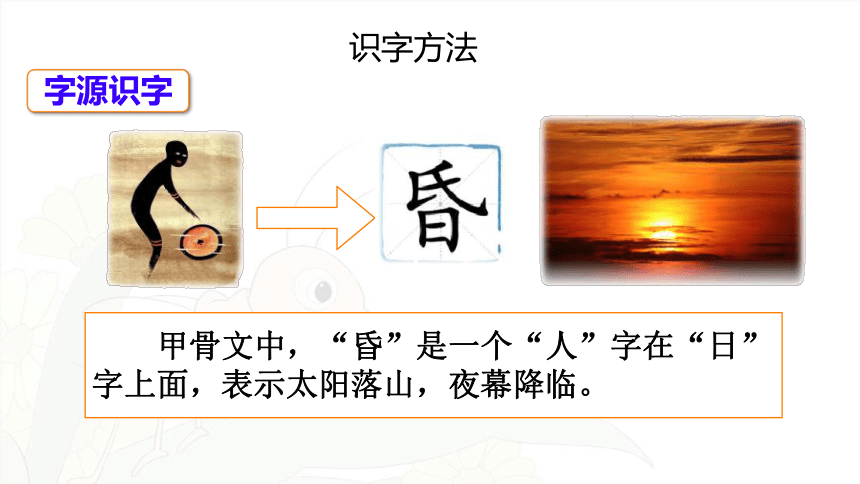 识字方法

字源识字

昏

甲骨文中，“昏”是一个“人”字在“日”字上面，表示太阳落山，夜幕降临。